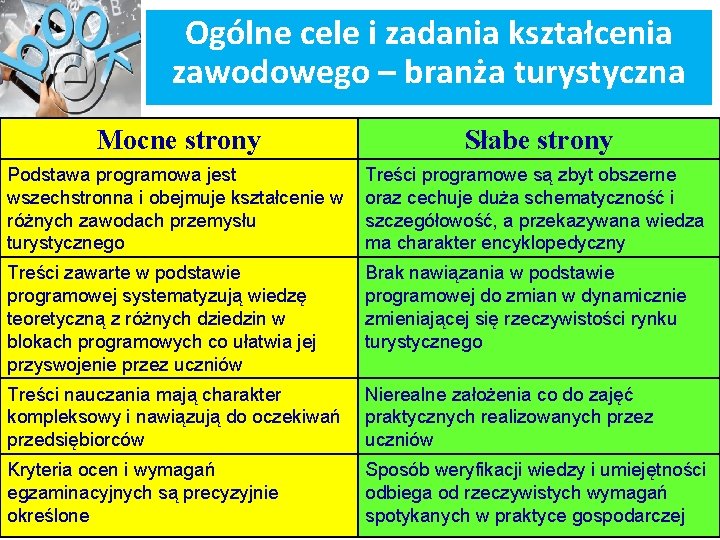 book

Ogólne cele i zadania kształcenia zawodowego – branża turystyczna

| Mocne strony | Słabe strony |
|---|---|
| Podstawa programowa jest wszechstronna i obejmuje kształcenie w różnych zawodach przemysłu turystycznego | Treści programowe są zbyt obszerne oraz cechuje duża schematyczność i szczegółowość, a przekazywana wiedza ma charakter encyklopedyczny |
| Treści zawarte w podstawie programowej systematyzują wiedzę teoretyczną z różnych dziedzin w blokach programowych co ułatwia jej przyswojenie przez uczniów | Brak nawiązania w podstawie programowej do zmian w dynamicznie zmieniającej się rzeczywistości rynku turystycznego |
| Treści nauczania mają charakter kompleksowy i nawiązują do oczekiwań przedsiębiorców | Nierealne założenia co do zajęć praktycznych realizowanych przez uczniów |
| Kryteria ocen i wymagań egzaminacyjnych są precyzyjnie określone | Sposób weryfikacji wiedzy i umiejętności odbiega od rzeczywistych wymagań spotykanych w praktyce gospodarczej |